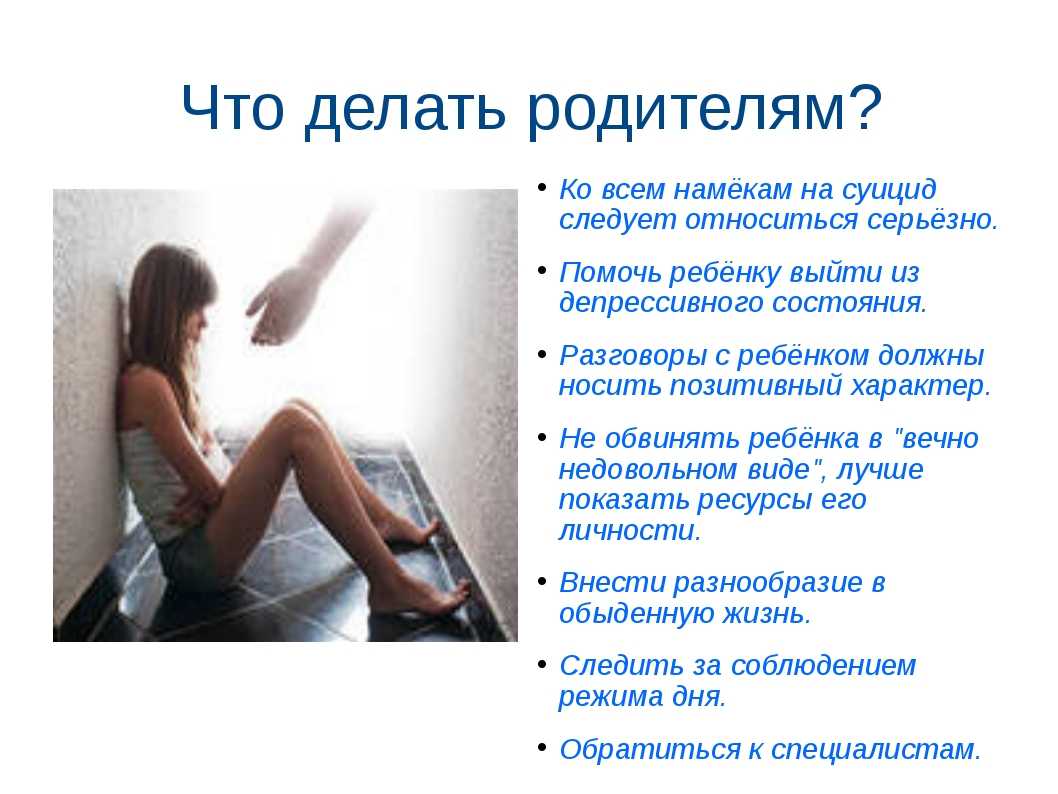 Что делать родителям?

• Ко всем намёкам на суицид следует относиться серьёзно.

• Помочь ребёнку выйти из депрессивного состояния.

• Разговоры с ребёнком должны носить позитивный характер.

• Не обвинять ребёнка в "вечно недовольном виде", лучше показать ресурсы его личности.

• Внести разнообразие в обыденную жизнь.

• Следить за соблюдением режима дня.

• Обратиться к специалистам.